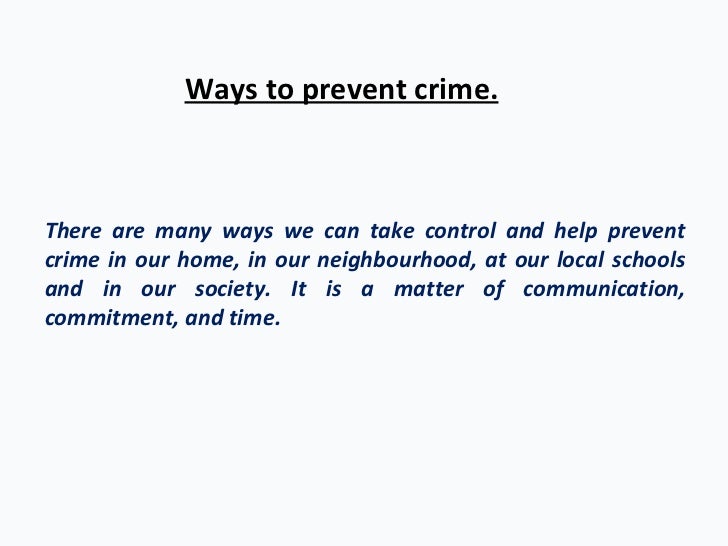 Ways to prevent crime.

There are many ways we can take control and help prevent crime in our home, in our neighbourhood, at our local schools and in our society. It is a matter of communication, commitment, and time.